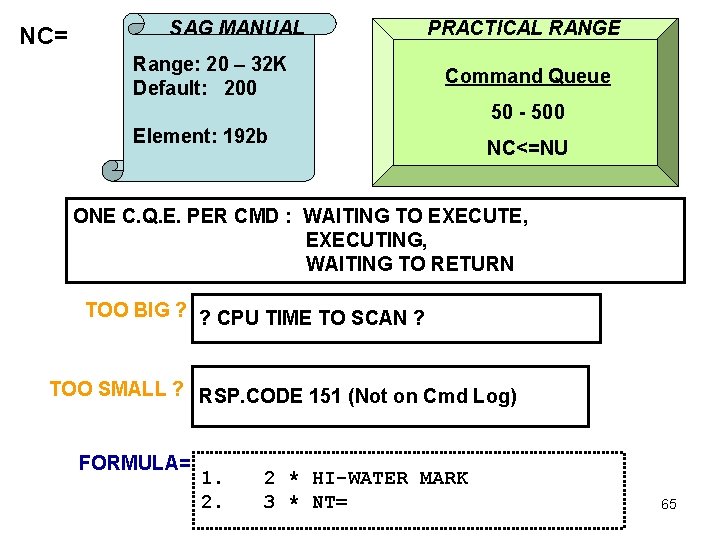 NC=

SAG MANUAL

Range: 20 – 32K
Default: 200

Element: 192b

PRACTICAL RANGE

Command Queue

50 - 500

NC<=NU

ONE C.Q.E. PER CMD : WAITING TO EXECUTE,
EXECUTING,
WAITING TO RETURN

TOO BIG ?

? CPU TIME TO SCAN ?

TOO SMALL ?

RSP.CODE 151 (Not on Cmd Log)

FORMULA=

1. 2 * HI-WATER MARK
2. 3 * NT=

65